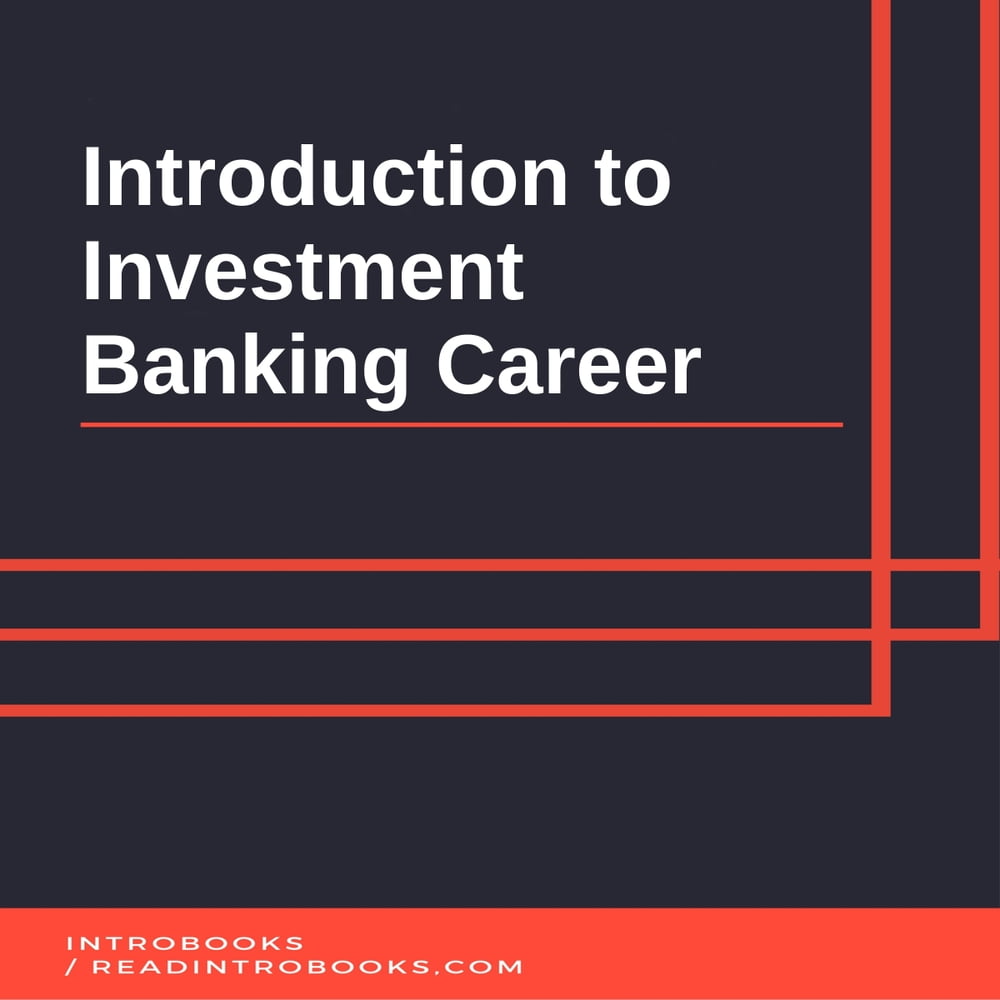 Introduction to Investment Banking Career

INTROBOOKS
/ READINTROBOOKS.COM